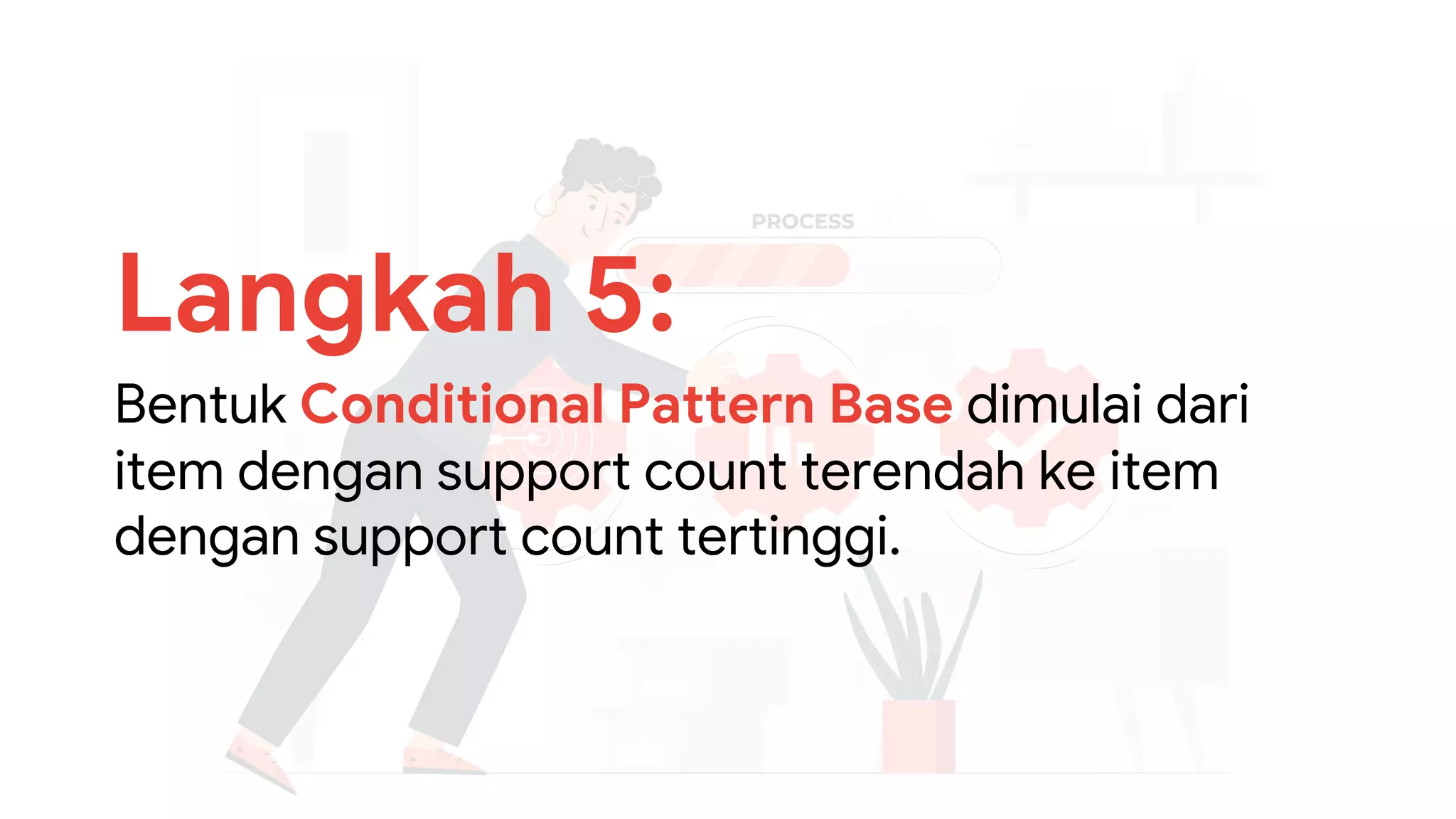 PROCESS

Langkah 5:

Bentuk Conditional Pattern Base dimulai dari item dengan support count terendah ke item dengan support count tertinggi.